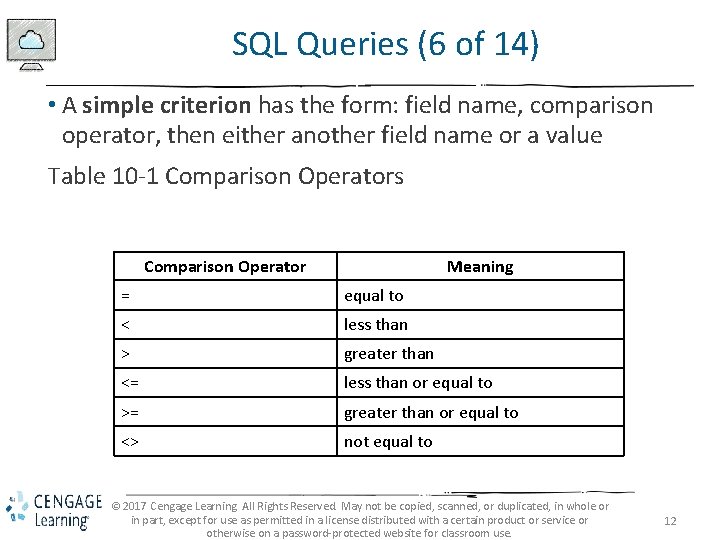 SQL Queries (6 of 14)

• A simple criterion has the form: field name, comparison operator, then either another field name or a value

Table 10-1 Comparison Operators

| Comparison Operator | Meaning |
|---|---|
| = | equal to |
| < | less than |
| > | greater than |
| <= | less than or equal to |
| >= | greater than or equal to |
| <> | not equal to |

CENGAGE Learning®

© 2017 Cengage Learning. All Rights Reserved. May not be copied, scanned, or duplicated, in whole or in part, except for use as permitted in a license distributed with a certain product or service or otherwise on a password-protected website for classroom use.

12